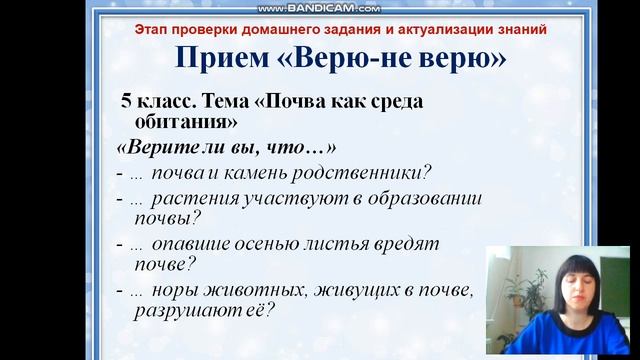 www.BANDICAM.com

Этап проверки домашнего задания и актуализации знаний

Прием «Верю-не верю»

5 класс. Тема «Почва как среда обитания»

«Верите ли вы, что…»

- … почва и камень родственники?

- … растения участвуют в образовании почвы?

- … опавшие осенью листья вредят почве?

- … норы животных, живущих в почве, разрушают её?